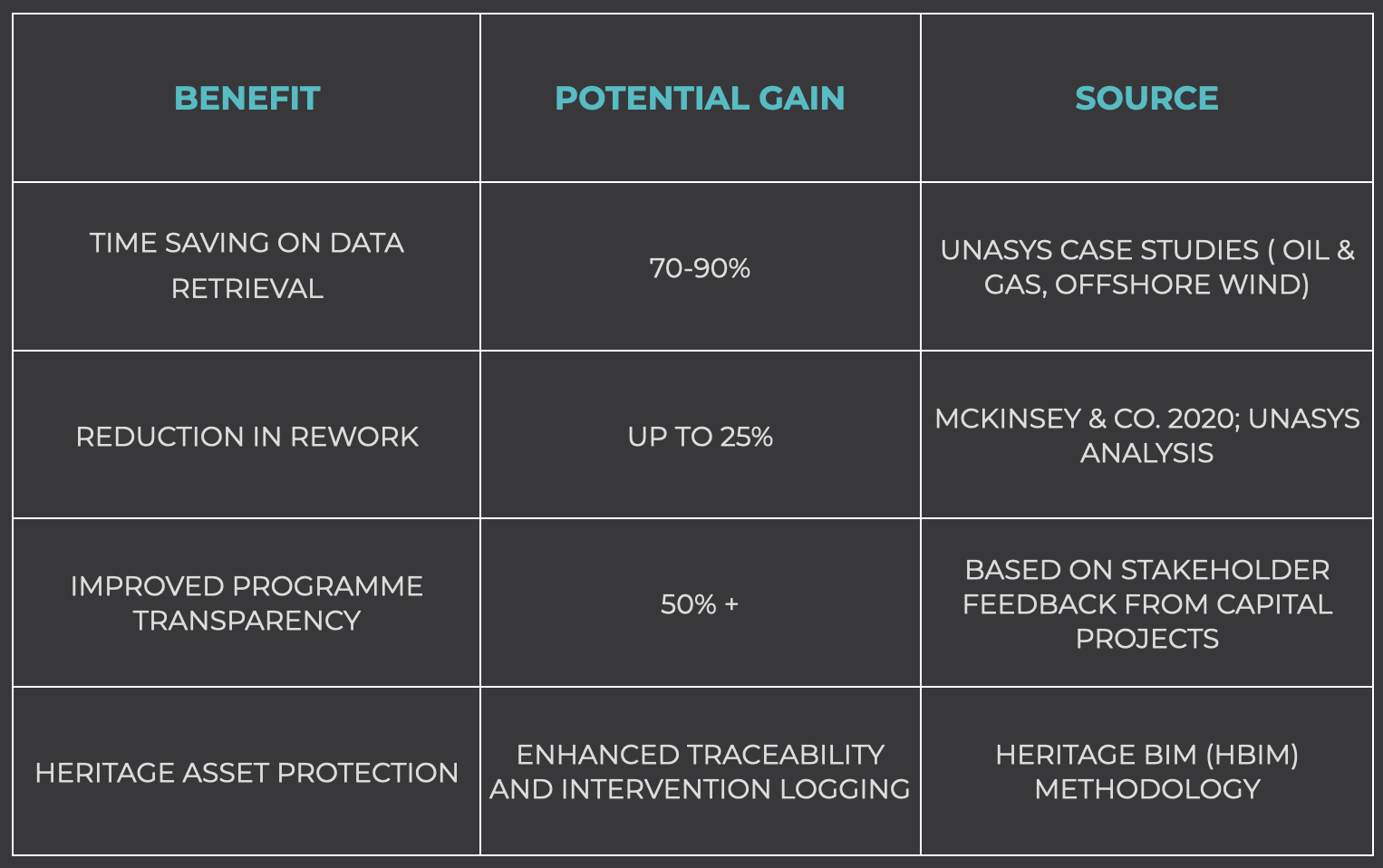 | BENEFIT | POTENTIAL GAIN | SOURCE |
|---|---|---|
| TIME SAVING ON DATA RETRIEVAL | 70-90% | UNASYS CASE STUDIES ( OIL & GAS, OFFSHORE WIND) |
| REDUCTION IN REWORK | UP TO 25% | MCKINSEY & CO. 2020; UNASYS ANALYSIS |
| IMPROVED PROGRAMME TRANSPARENCY | 50% + | BASED ON STAKEHOLDER FEEDBACK FROM CAPITAL PROJECTS |
| HERITAGE ASSET PROTECTION | ENHANCED TRACEABILITY AND INTERVENTION LOGGING | HERITAGE BIM (HBIM) METHODOLOGY |